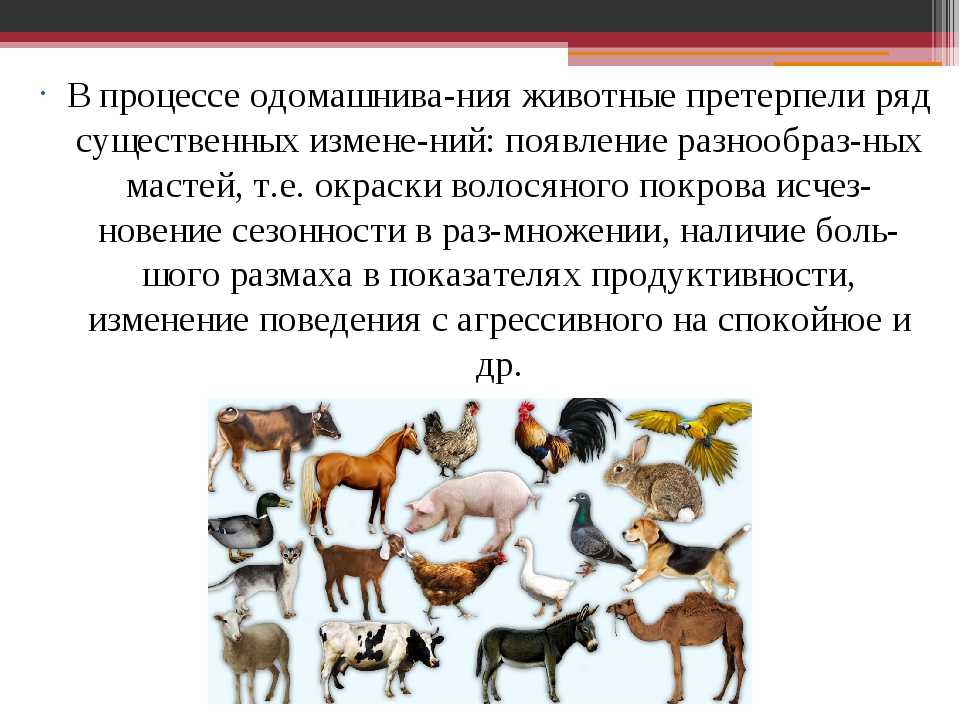 В процессе одомашнива-ния животные претерпели ряд существенных измене-ний: появление разнообраз-ных мастей, т.е. окраски волосяного покрова исчезновение сезонности в раз-множении, наличие большого размаха в показателях продуктивности, изменение поведения с агрессивного на спокойное и др.